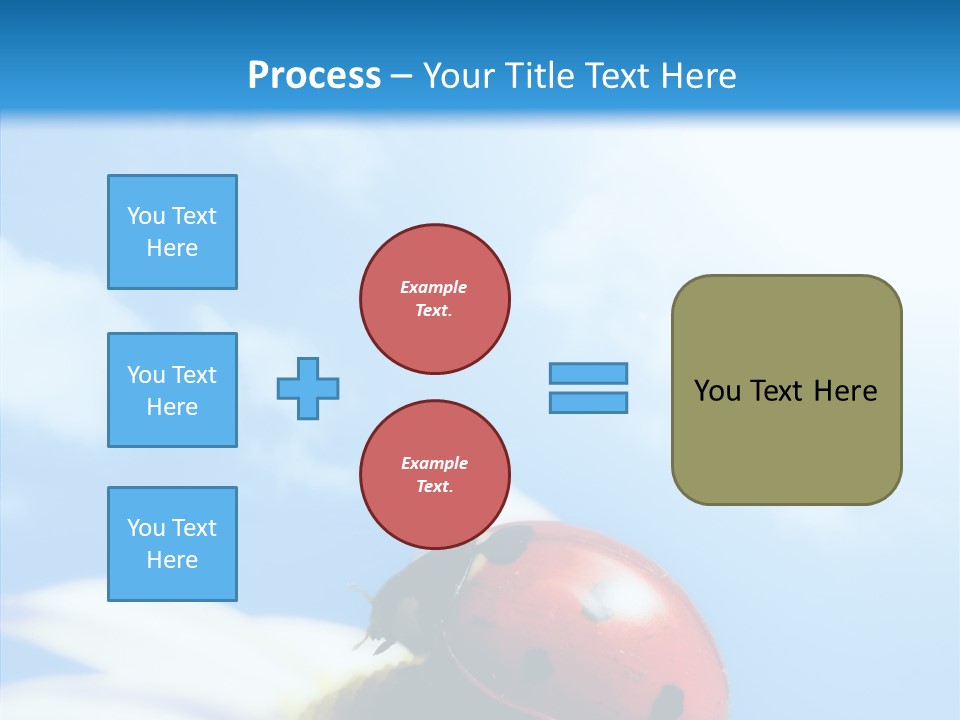 Process – Your Title Text Here

You Text Here

You Text Here

You Text Here

Example Text.

Example Text.

You Text Here